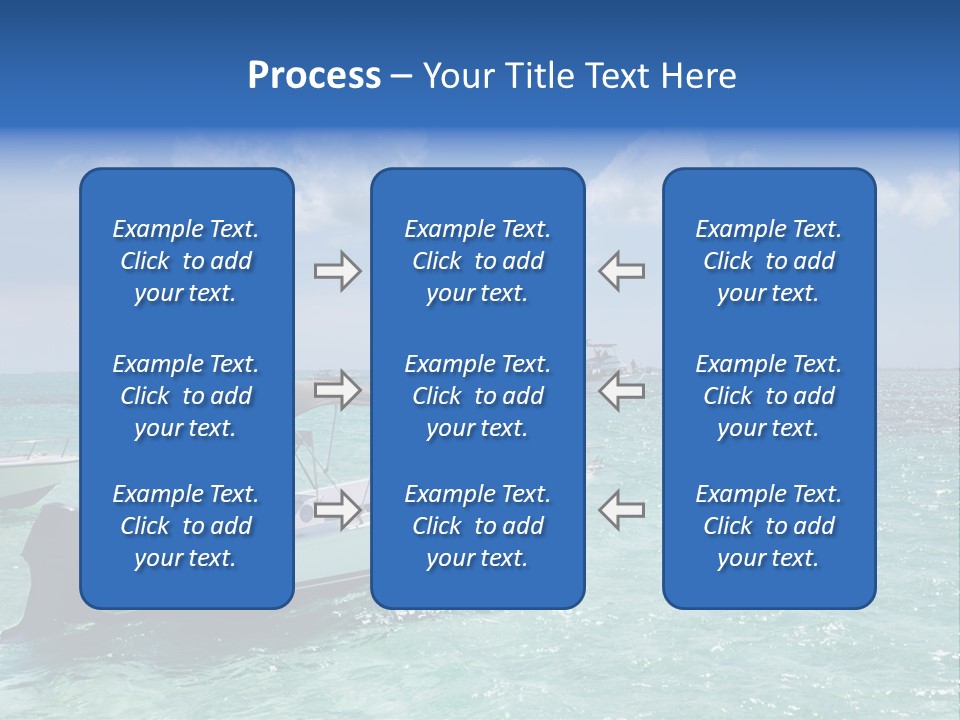 Process – Your Title Text Here

Example Text. Click to add your text.

Example Text. Click to add your text.

Example Text. Click to add your text.

Example Text. Click to add your text.

Example Text. Click to add your text.

Example Text. Click to add your text.

Example Text. Click to add your text.

Example Text. Click to add your text.

Example Text. Click to add your text.